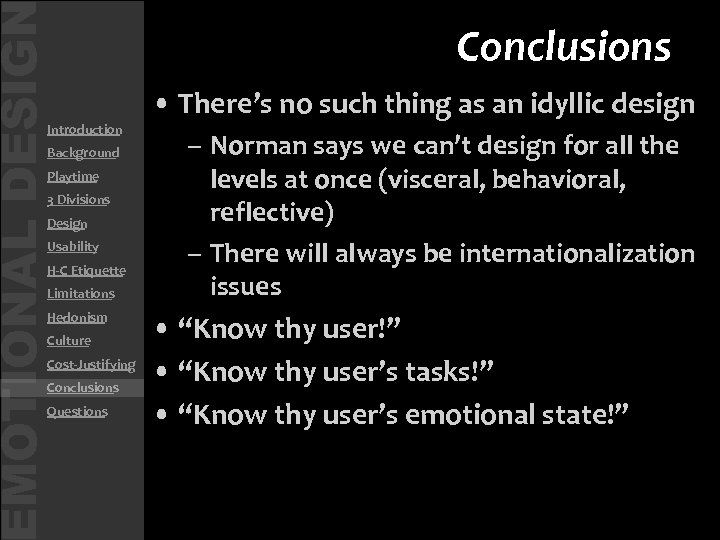 EMOTIONAL DESIGN

Introduction
Background
Playtime
3 Divisions
Design
Usability
H-C Etiquette
Limitations
Hedonism
Culture
Cost-Justifying
Conclusions
Questions

Conclusions

• There's no such thing as an idyllic design
– Norman says we can't design for all the levels at once (visceral, behavioral, reflective)
– There will always be internationalization issues
• "Know thy user!"
• "Know thy user's tasks!"
• "Know thy user's emotional state!"